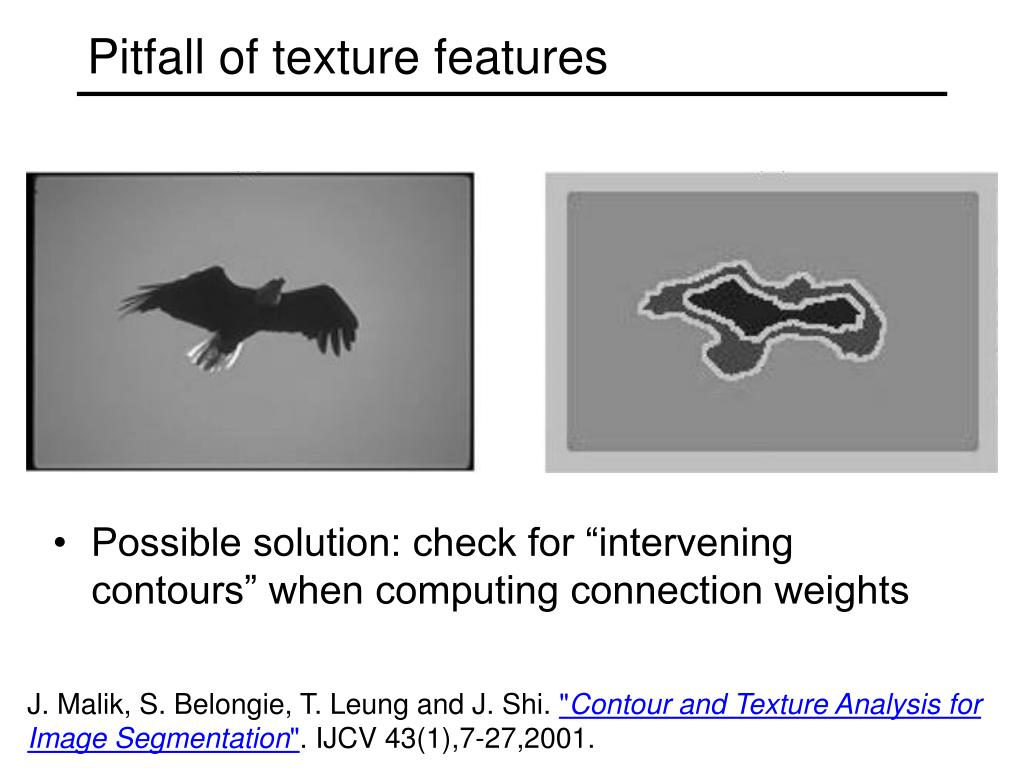 Pitfall of texture features

• Possible solution: check for “intervening contours” when computing connection weights

J. Malik, S. Belongie, T. Leung and J. Shi. "Contour and Texture Analysis for Image Segmentation". IJCV 43(1),7-27,2001.